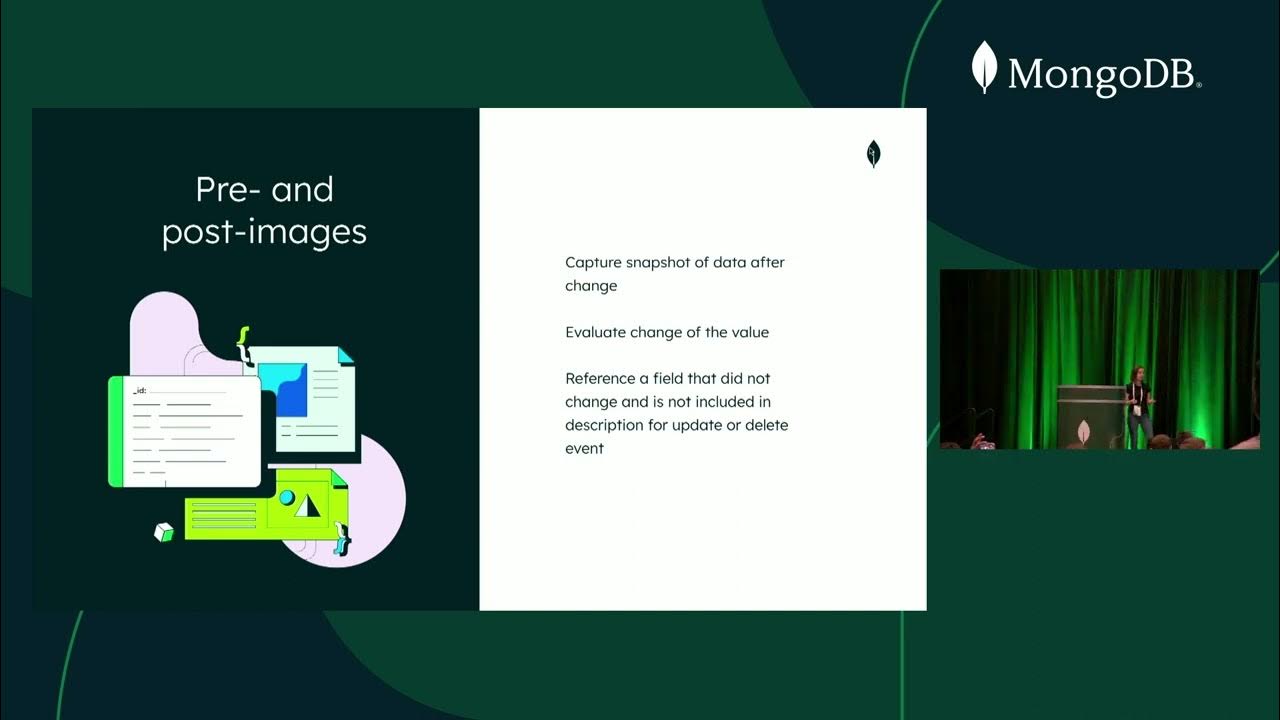 MongoDB.

Pre- and post-images

_id:

Capture snapshot of data after change

Evaluate change of the value

Reference a field that did not change and is not included in description for update or delete event